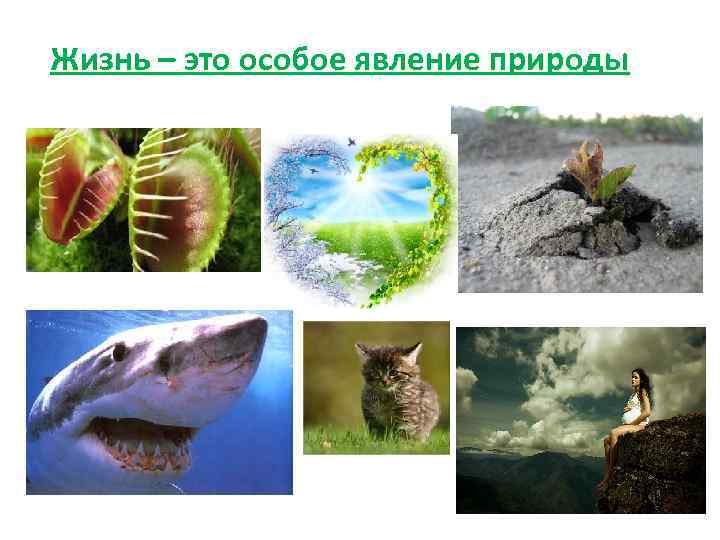 Жизнь – это особое явление природы